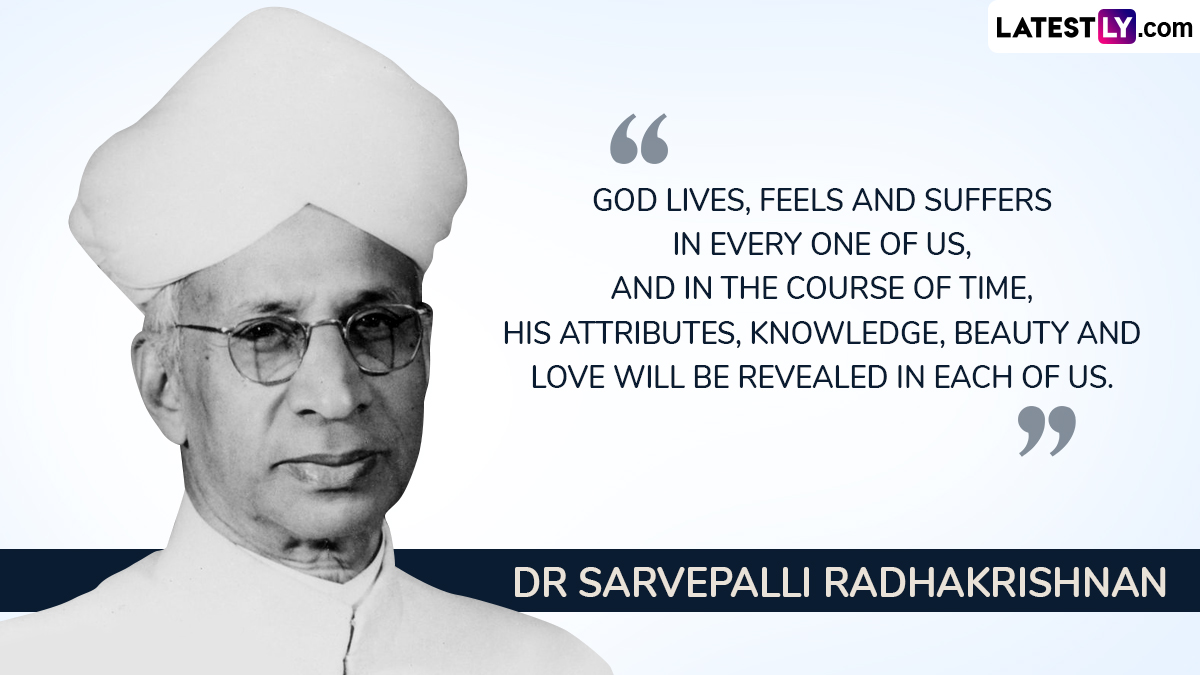 LATESTLY.com

“

GOD LIVES, FEELS AND SUFFERS IN EVERY ONE OF US, AND IN THE COURSE OF TIME, HIS ATTRIBUTES, KNOWLEDGE, BEAUTY AND LOVE WILL BE REVEALED IN EACH OF US.

”

DR SARVEPALLI RADHAKRISHNAN